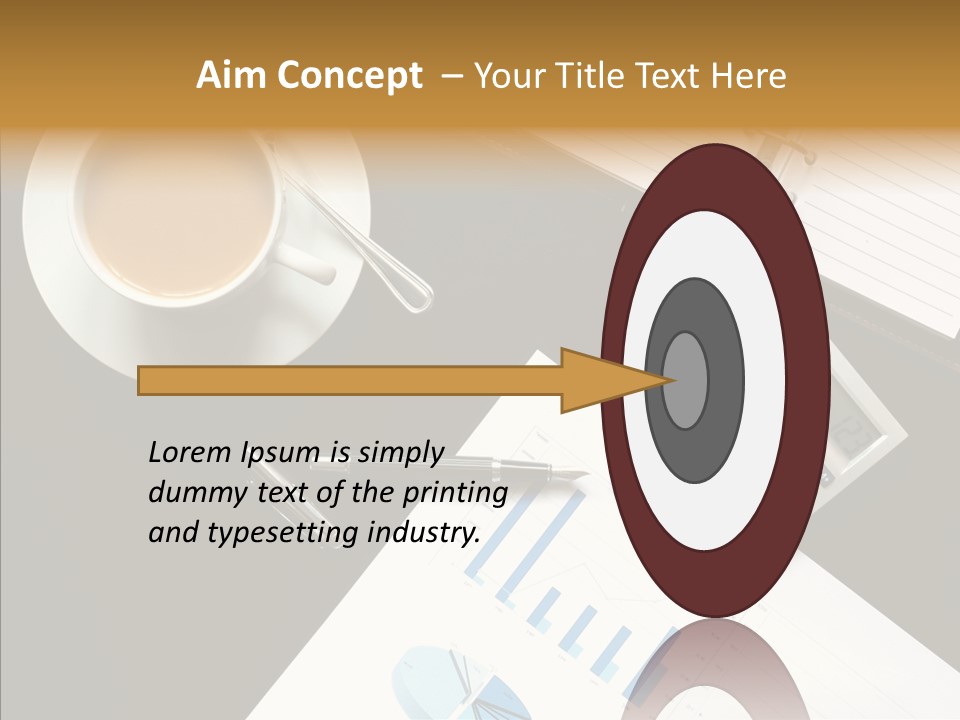 Aim Concept – Your Title Text Here

Lorem Ipsum is simply dummy text of the printing and typesetting industry.